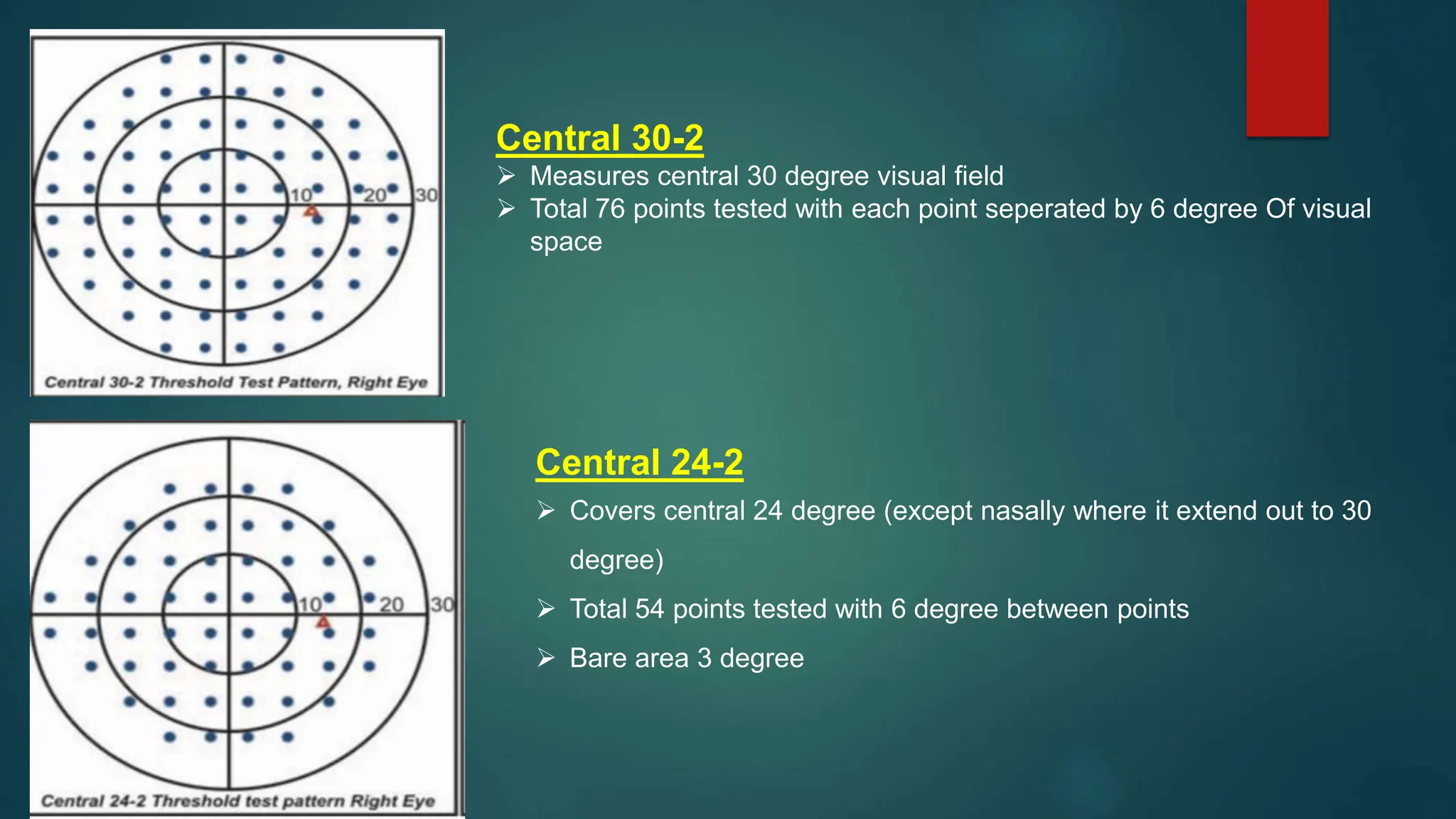 10 20 30

Central 30-2 Threshold Test Pattern, Right Eye

Central 30-2

➢ Measures central 30 degree visual field

➢ Total 76 points tested with each point seperated by 6 degree Of visual space

10 20 30

Central 24-2 Threshold test pattern Right Eye

Central 24-2

➢ Covers central 24 degree (except nasally where it extend out to 30 degree)

➢ Total 54 points tested with 6 degree between points

➢ Bare area 3 degree